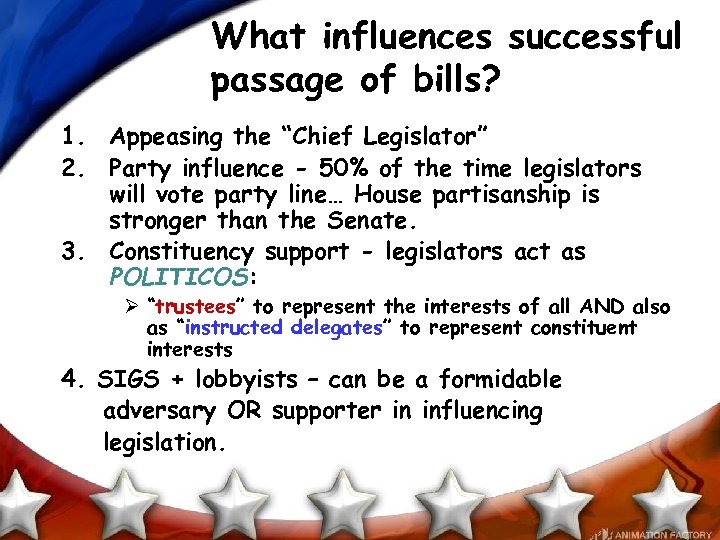 What influences successful passage of bills?

1. Appeasing the "Chief Legislator"
2. Party influence - 50% of the time legislators will vote party line… House partisanship is stronger than the Senate.
3. Constituency support - legislators act as POLITICOS:
   ➢ "trustees" to represent the interests of all AND also as "instructed delegates" to represent constituent interests
4. SIGS + lobbyists – can be a formidable adversary OR supporter in influencing legislation.

ANIMATION FACTORY